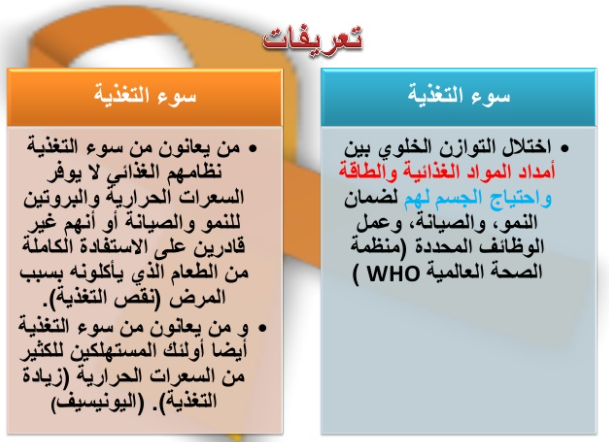 تعريفات

سوء التغذية

• اختلال التوازن الخلوي بين أمداد المواد الغذائية والطاقة واحتياج الجسم لهم لضمان النمو، والصيانة، وعمل الوظائف المحددة (منظمة الصحة العالمية WHO )

سوء التغذية

• من يعانون من سوء التغذية نظامهم الغذائي لا يوفر السعرات الحرارية والبروتين للنمو والصيانة أو أنهم غير قادرين على الاستفادة الكاملة من الطعام الذي يأكلونه بسبب المرض (نقص التغذية).

• و من يعانون من سوء التغذية أيضا أولئك المستهلكين للكثير من السعرات الحرارية (زيادة التغذية). (اليونيسيف)